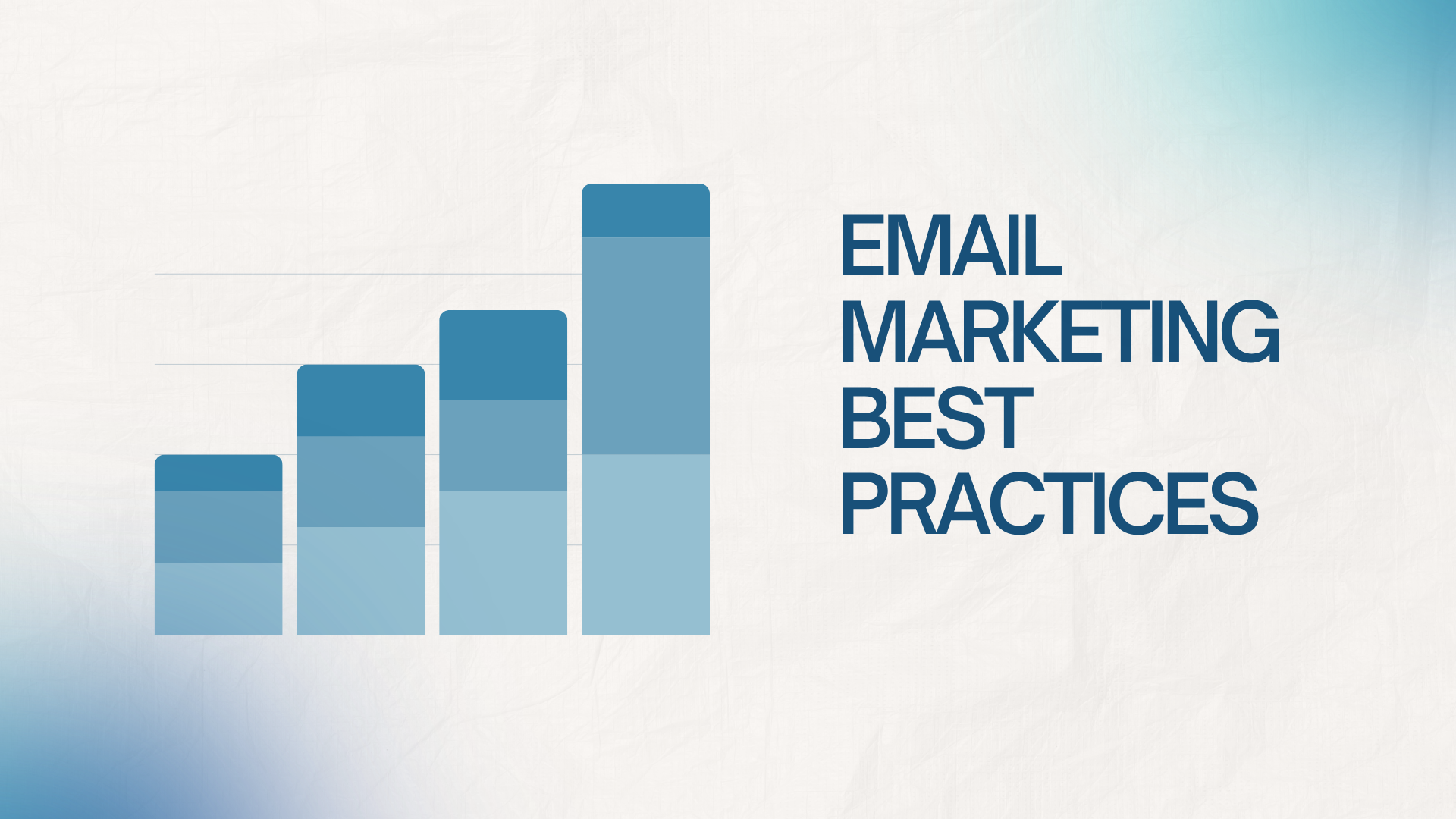 EMAIL MARKETING BEST PRACTICES